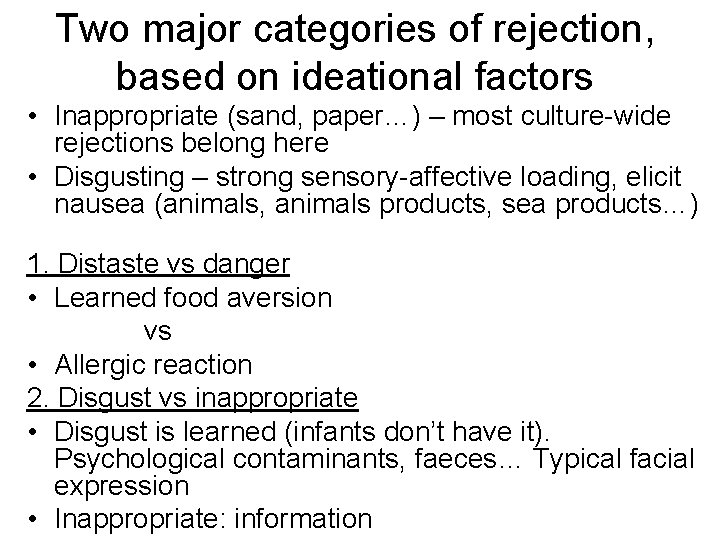 Two major categories of rejection, based on ideational factors

• Inappropriate (sand, paper…) – most culture-wide rejections belong here
• Disgusting – strong sensory-affective loading, elicit nausea (animals, animals products, sea products…)

1. Distaste vs danger
• Learned food aversion
vs
• Allergic reaction

2. Disgust vs inappropriate
• Disgust is learned (infants don't have it). Psychological contaminants, faeces… Typical facial expression
• Inappropriate: information